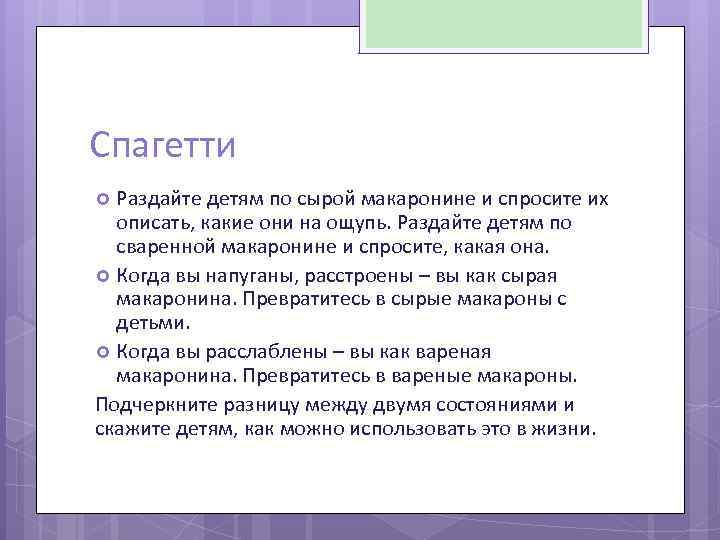 Спагетти

Раздайте детям по сырой макаронине и спросите их описать, какие они на ощупь. Раздайте детям по сваренной макаронине и спросите, какая она.

Когда вы напуганы, расстроены – вы как сырая макаронина. Превратитесь в сырые макароны с детьми.

Когда вы расслаблены – вы как вареная макаронина. Превратитесь в вареные макароны.

Подчеркните разницу между двумя состояниями и скажите детям, как можно использовать это в жизни.